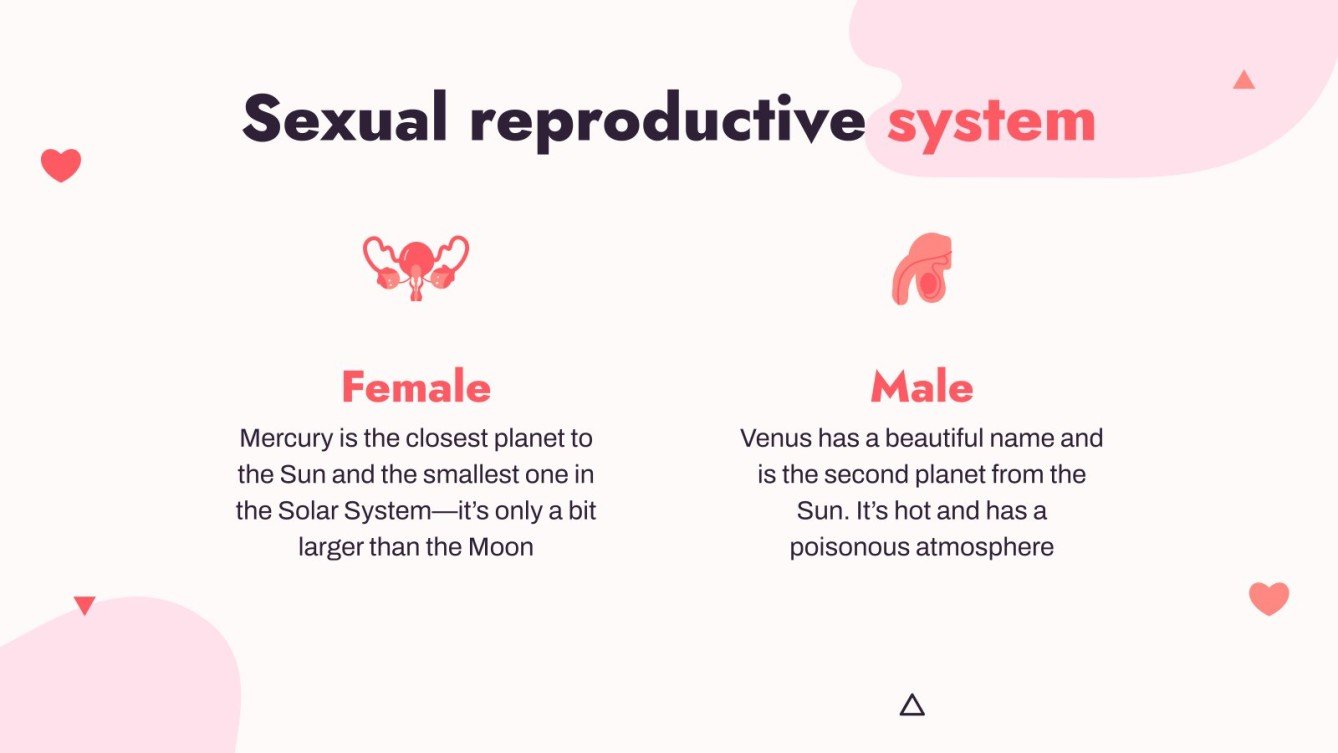 Sexual reproductive system

Female

Mercury is the closest planet to the Sun and the smallest one in the Solar System—it's only a bit larger than the Moon

Male

Venus has a beautiful name and is the second planet from the Sun. It's hot and has a poisonous atmosphere